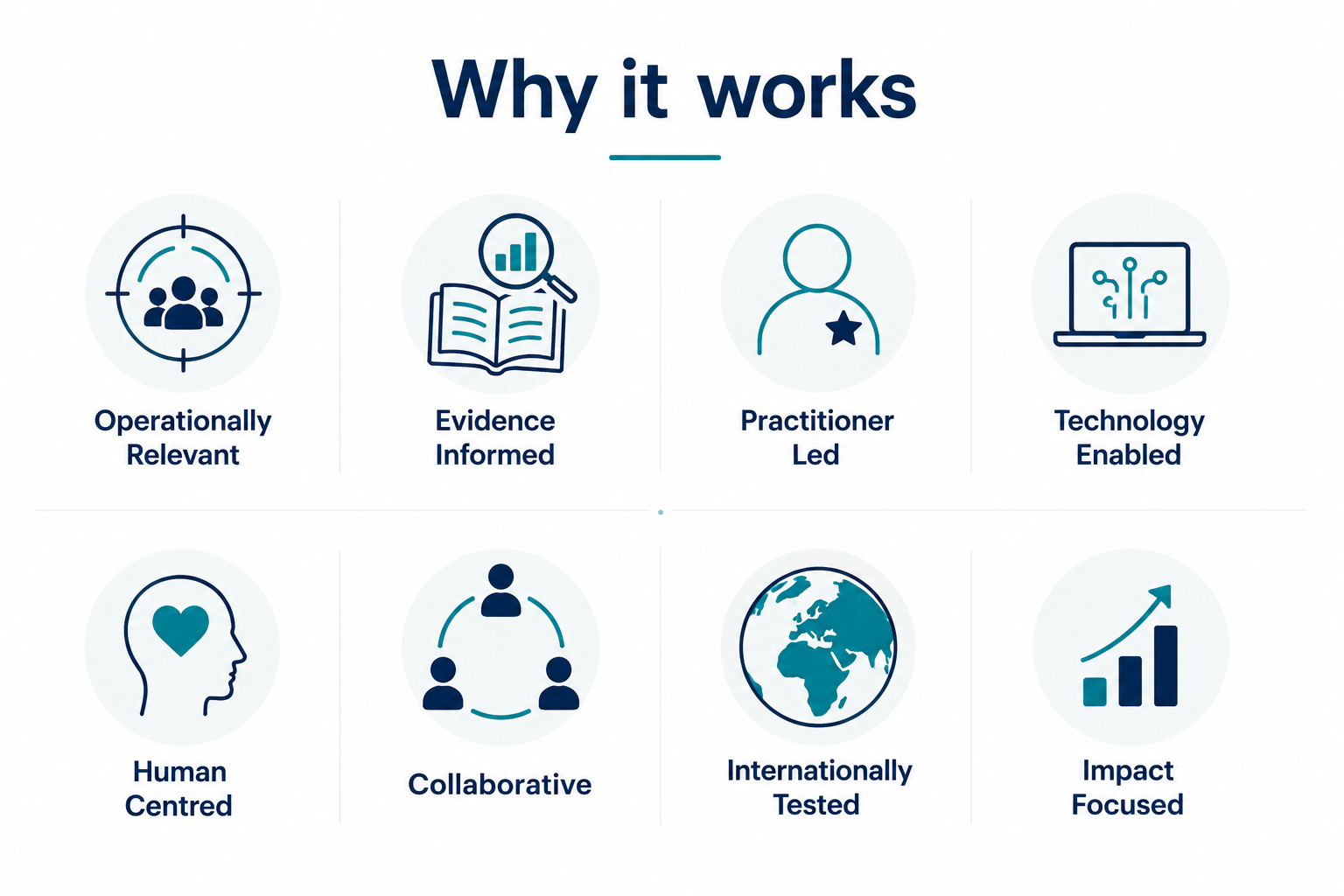 Why it works

Operationally Relevant

Evidence Informed

Practitioner Led

Technology Enabled

Human Centred

Collaborative

Internationally Tested

Impact Focused